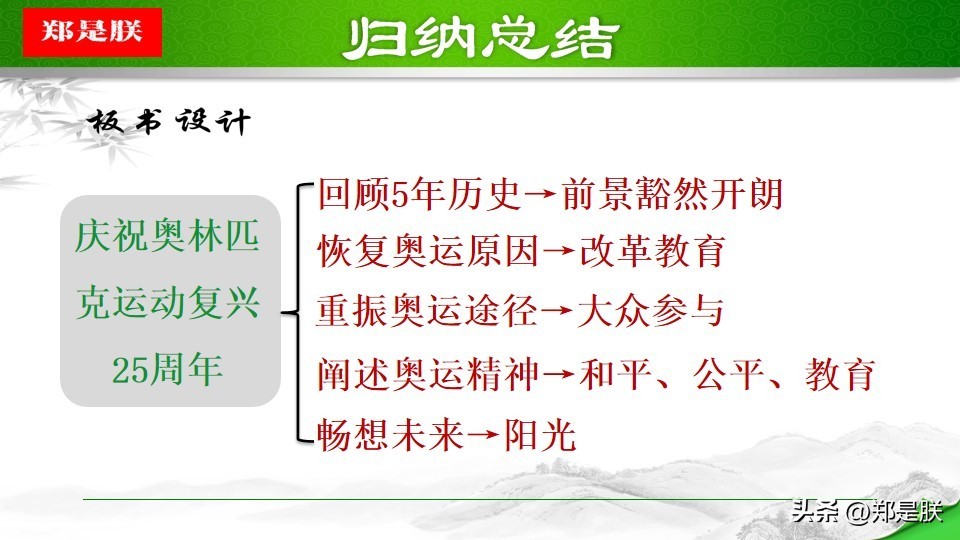 郑是朕

归纳总结

板书设计

庆祝奥林匹克运动复兴25周年

回顾5年历史→前景豁然开朗
恢复奥运原因→改革教育
重振奥运途径→大众参与
阐述奥运精神→和平、公平、教育
畅想未来→阳光

头条 @郑是朕